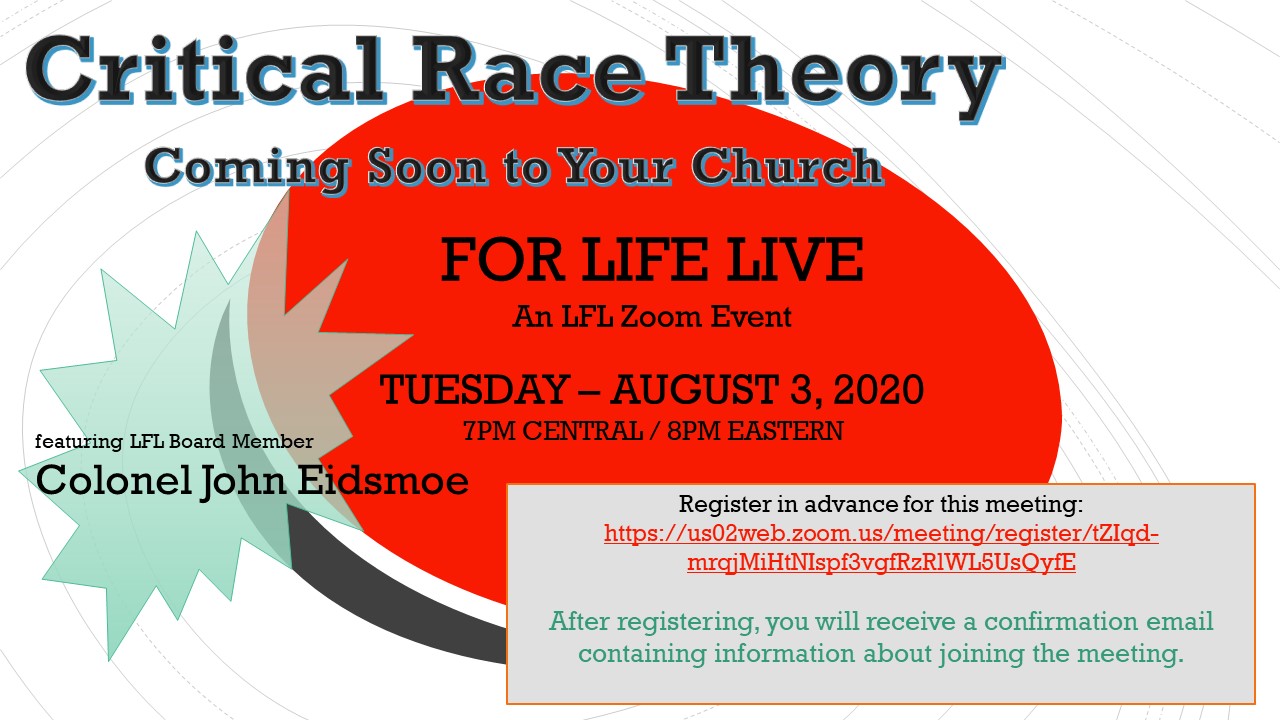 Critical Race Theory

Coming Soon to Your Church

FOR LIFE LIVE
An LFL Zoom Event

TUESDAY – AUGUST 3, 2020
7PM CENTRAL / 8PM EASTERN

featuring LFL Board Member
Colonel John Eidsmoe

Register in advance for this meeting:
https://us02web.zoom.us/meeting/register/tZIqd-mrqjMiHtNIspf3vgfRzRlWL5UsQyfE

After registering, you will receive a confirmation email containing information about joining the meeting.